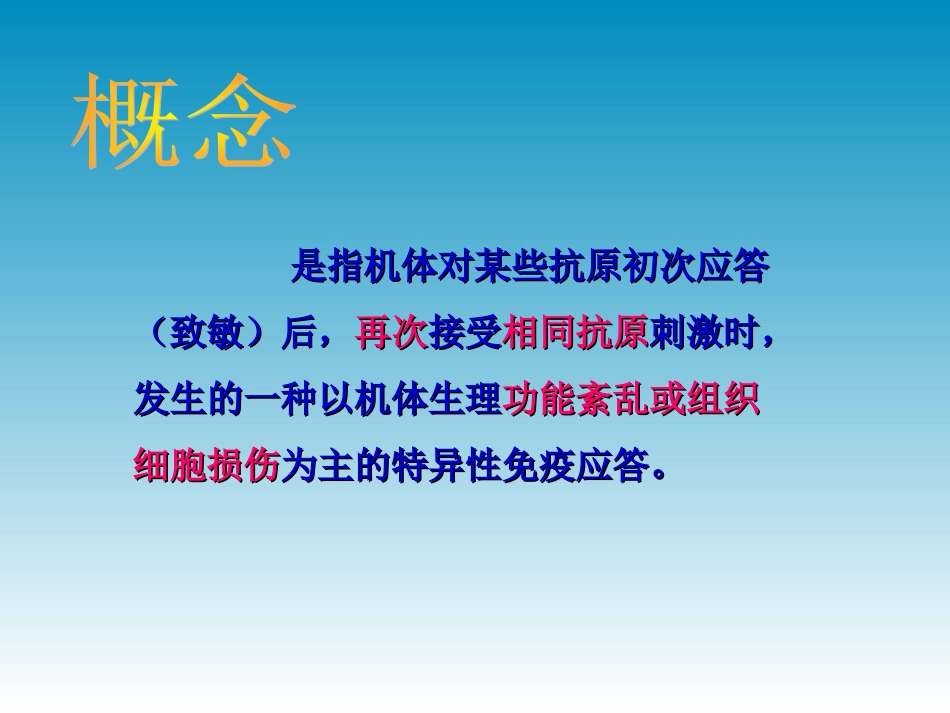 概念

是指机体对某些抗原初次应答（致敏）后，再次接受相同抗原刺激时，发生的一种以机体生理功能紊乱或组织细胞损伤为主的特异性免疫应答。